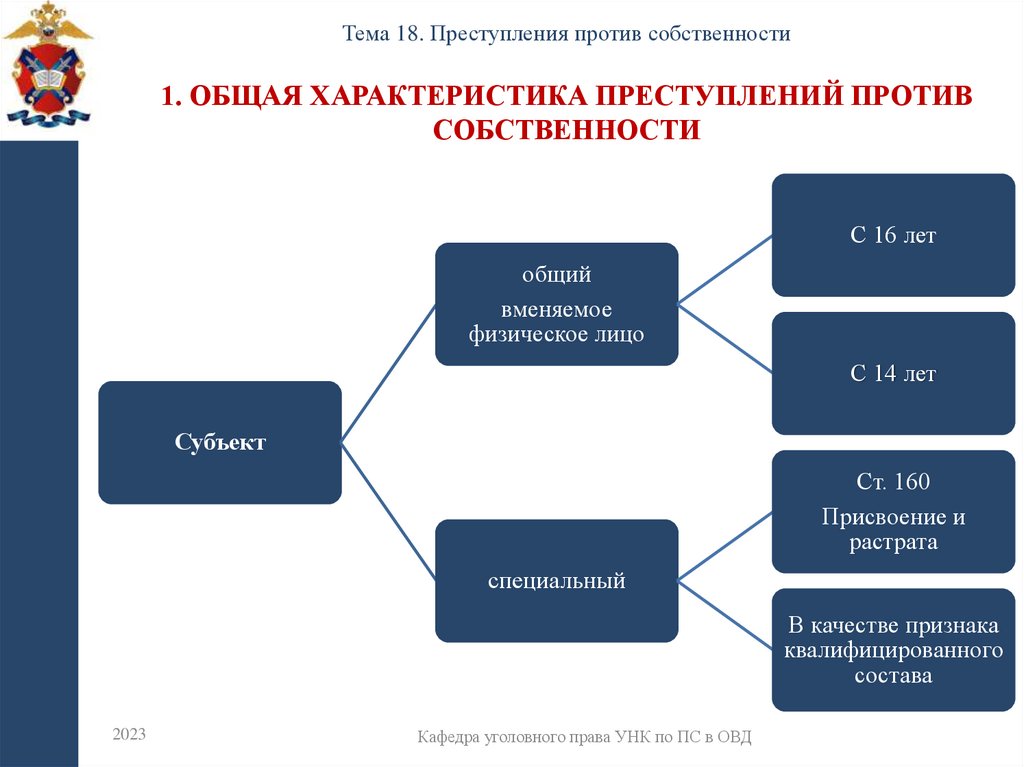 Тема 18. Преступления против собственности

1. ОБЩАЯ ХАРАКТЕРИСТИКА ПРЕСТУПЛЕНИЙ ПРОТИВ СОБСТВЕННОСТИ

Субъект

общий

вменяемое физическое лицо

С 16 лет

С 14 лет

специальный

Ст. 160

Присвоение и растрата

В качестве признака квалифицированного состава

2023

Кафедра уголовного права УНК по ПС в ОВД